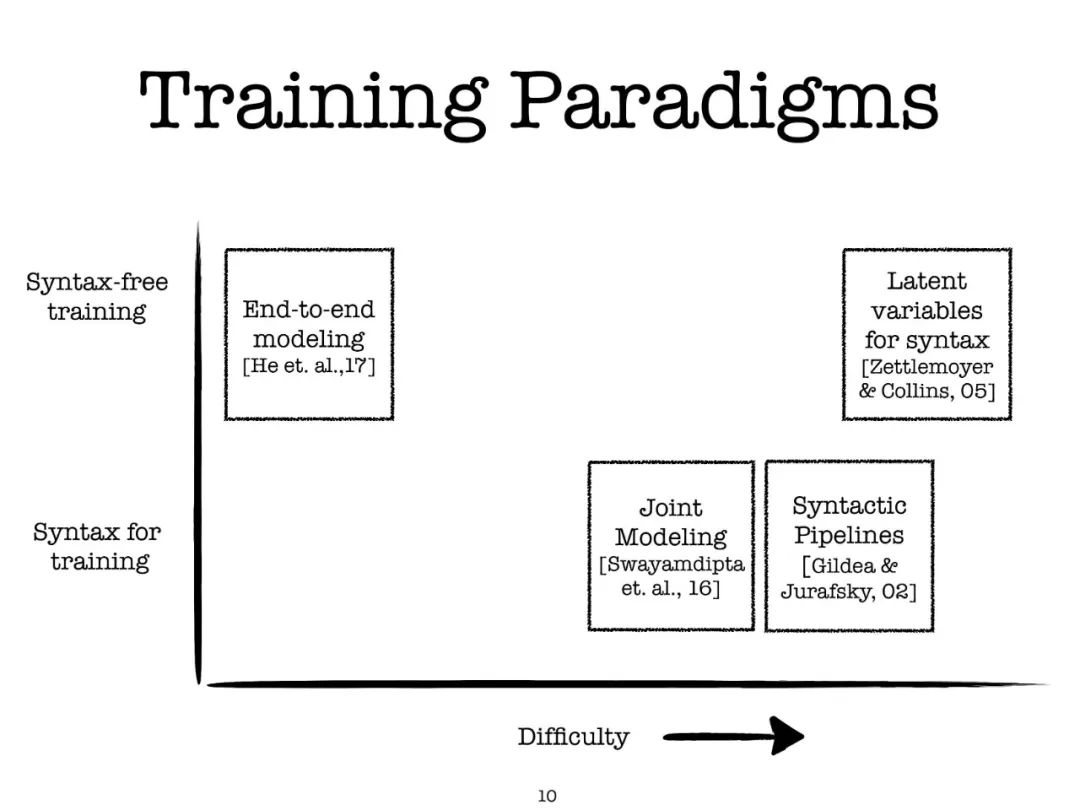 Training Paradigms

Syntax-free training

End-to-end modeling [He et. al.,17]

Latent variables for syntax [Zettlemoyer & Collins, 05]

Syntax for training

Joint Modeling [Swayamdipta et. al., 16]

Syntactic Pipelines [Gildea & Jurafsky, 02]

Difficulty

10